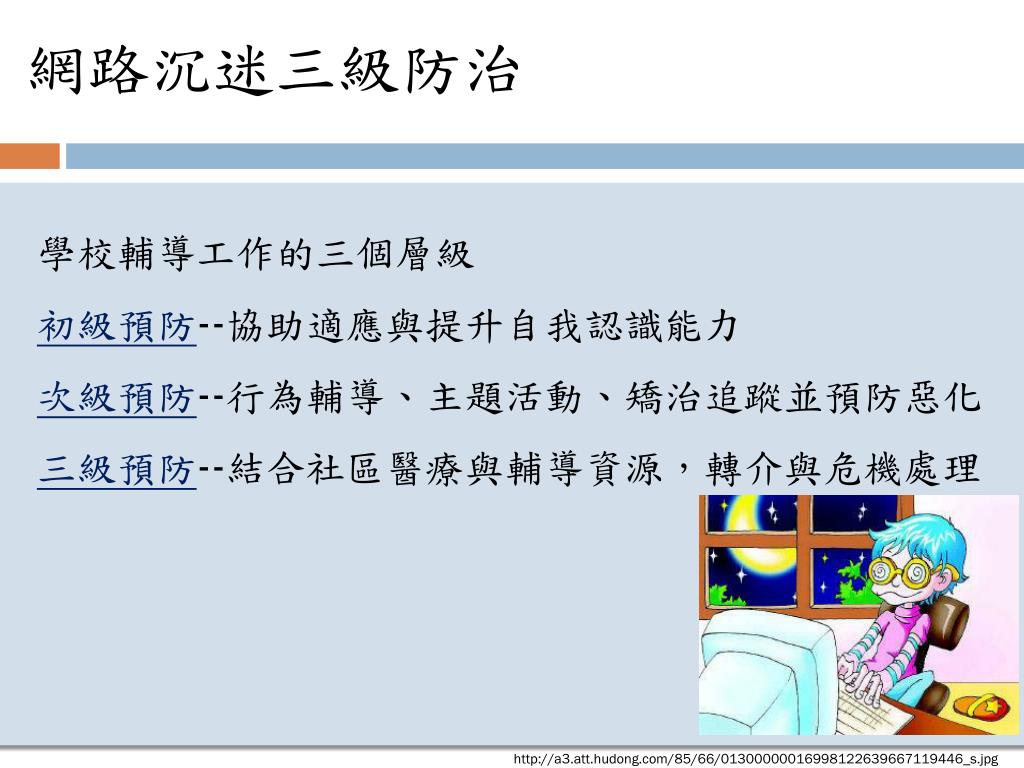 網路沉迷三級防治

學校輔導工作的三個層級

初級預防--協助適應與提升自我認識能力

次級預防--行為輔導、主題活動、矯治追蹤並預防惡化

三級預防--結合社區醫療與輔導資源，轉介與危機處理

http://a3.att.hudong.com/85/66/01300000016998122639667119446_s.jpg